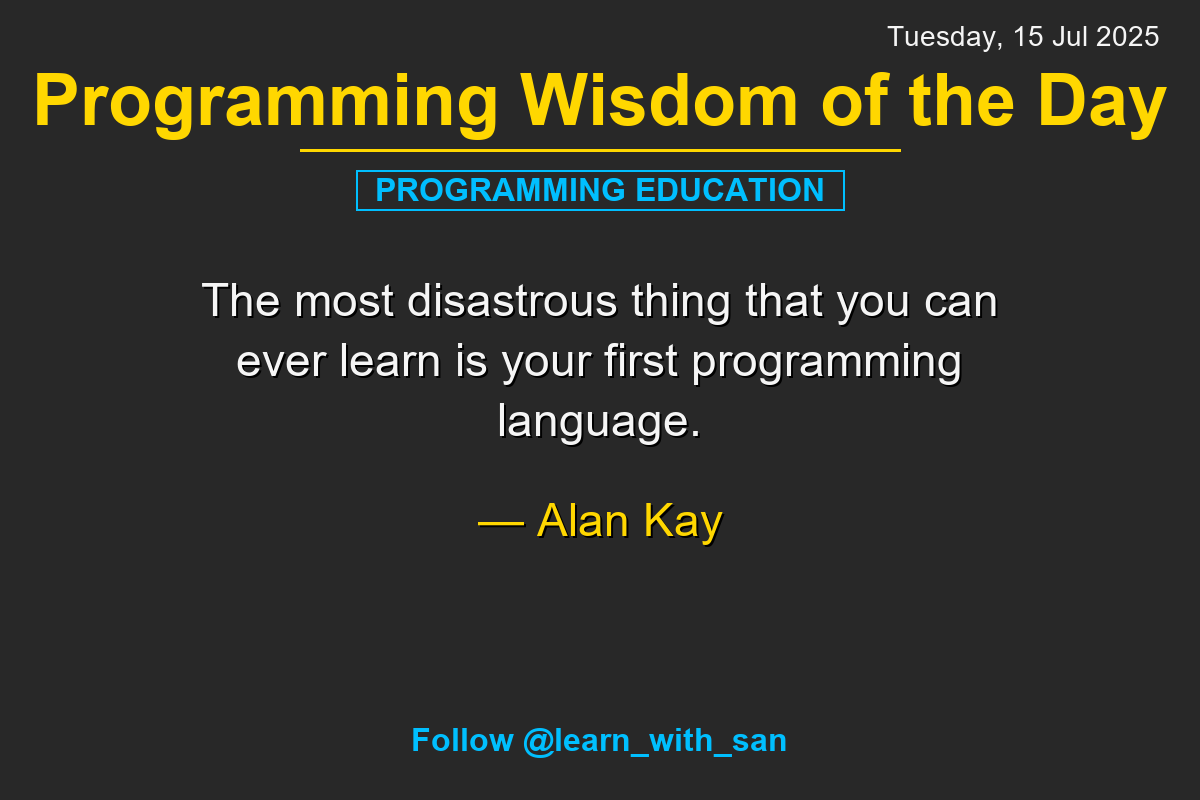 Tuesday, 15 Jul 2025

Programming Wisdom of the Day

PROGRAMMING EDUCATION

The most disastrous thing that you can ever learn is your first programming language.

— Alan Kay

Follow @learn_with_san